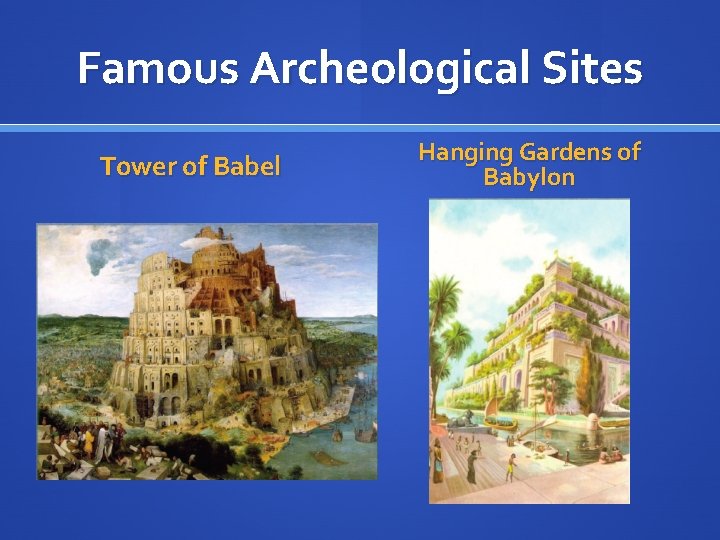 Famous Archeological Sites

Tower of Babel

Hanging Gardens of Babylon